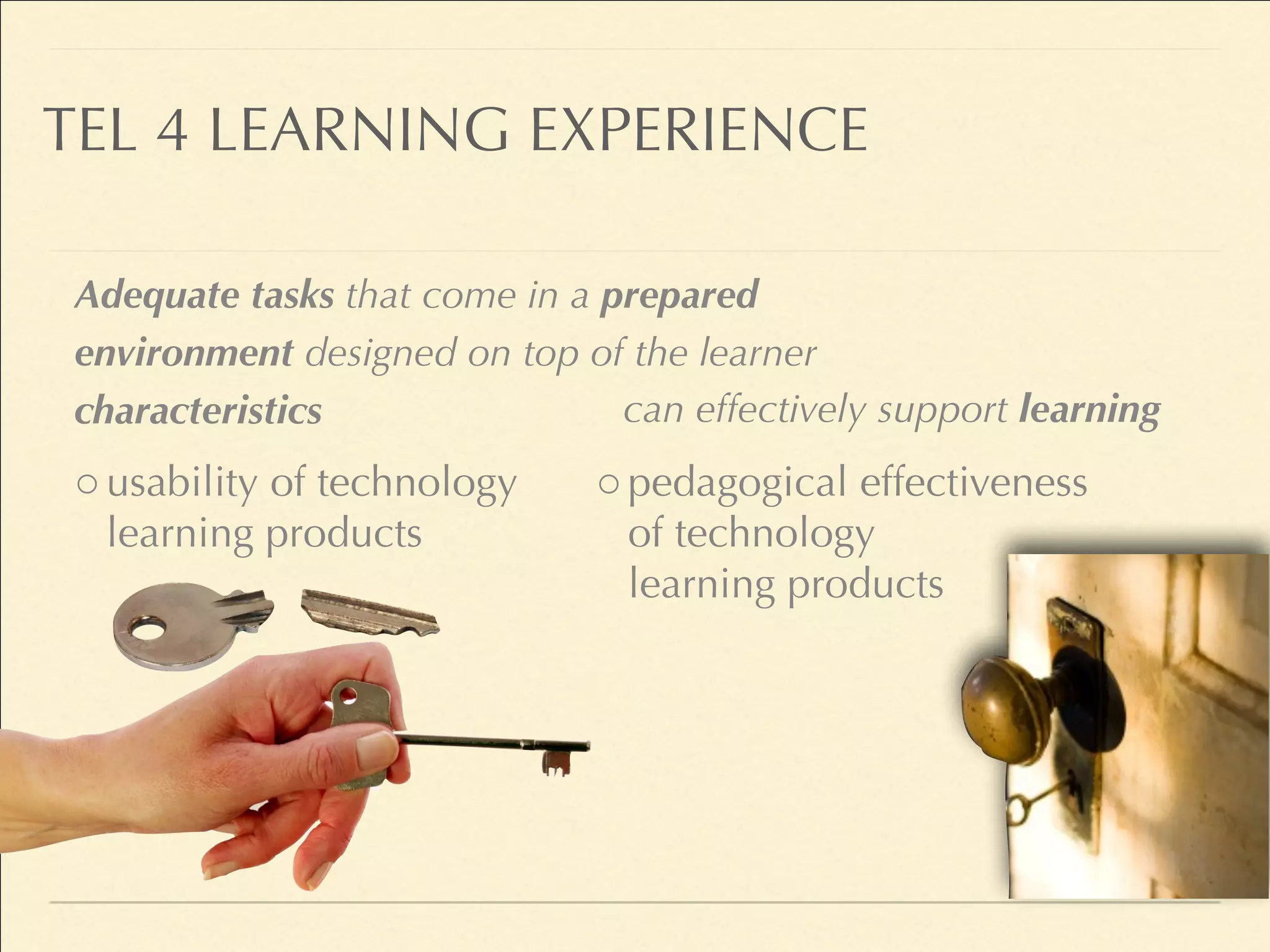 TEL 4 LEARNING EXPERIENCE

Adequate tasks that come in a prepared environment designed on top of the learner characteristics

can effectively support learning

○ usability of technology learning products

○ pedagogical effectiveness of technology learning products